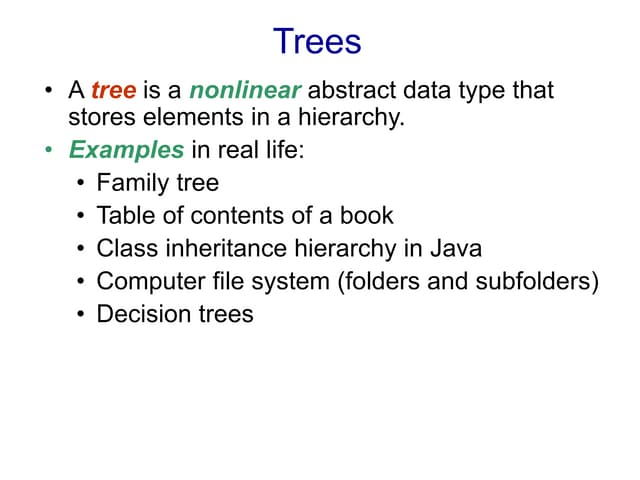 Trees

• A tree is a nonlinear abstract data type that stores elements in a hierarchy.
• Examples in real life:
  • Family tree
  • Table of contents of a book
  • Class inheritance hierarchy in Java
  • Computer file system (folders and subfolders)
  • Decision trees